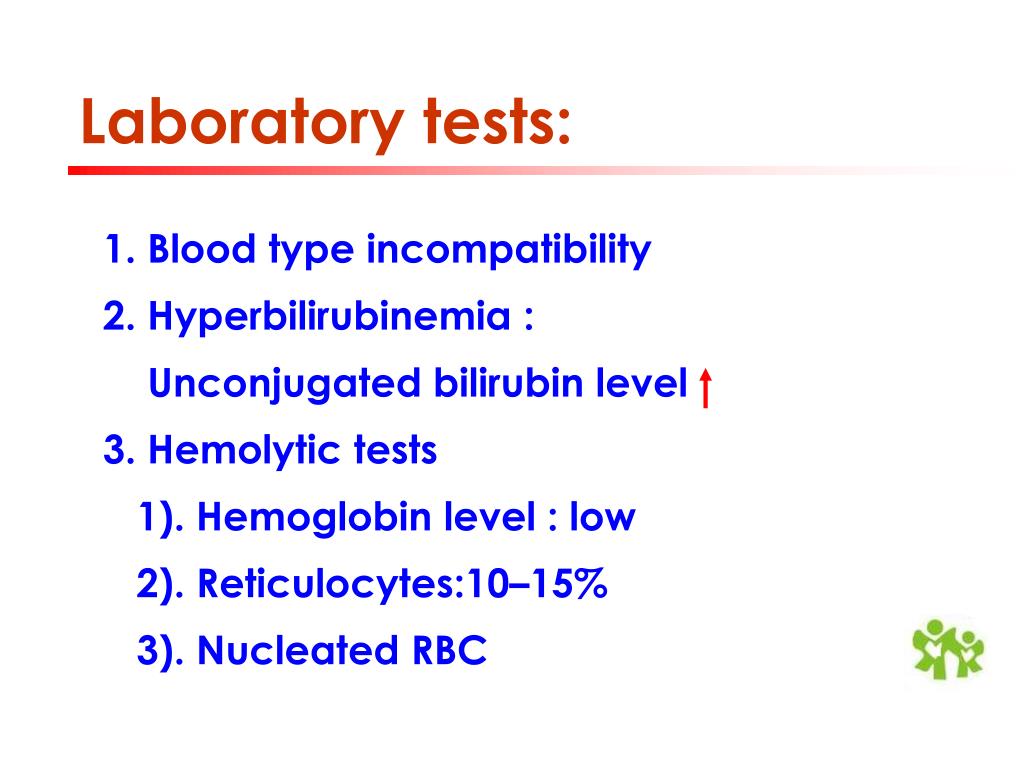 Laboratory tests:

1. Blood type incompatibility

2. Hyperbilirubinemia :

Unconjugated bilirubin level ↑

3. Hemolytic tests

1). Hemoglobin level : low

2). Reticulocytes:10–15%

3). Nucleated RBC